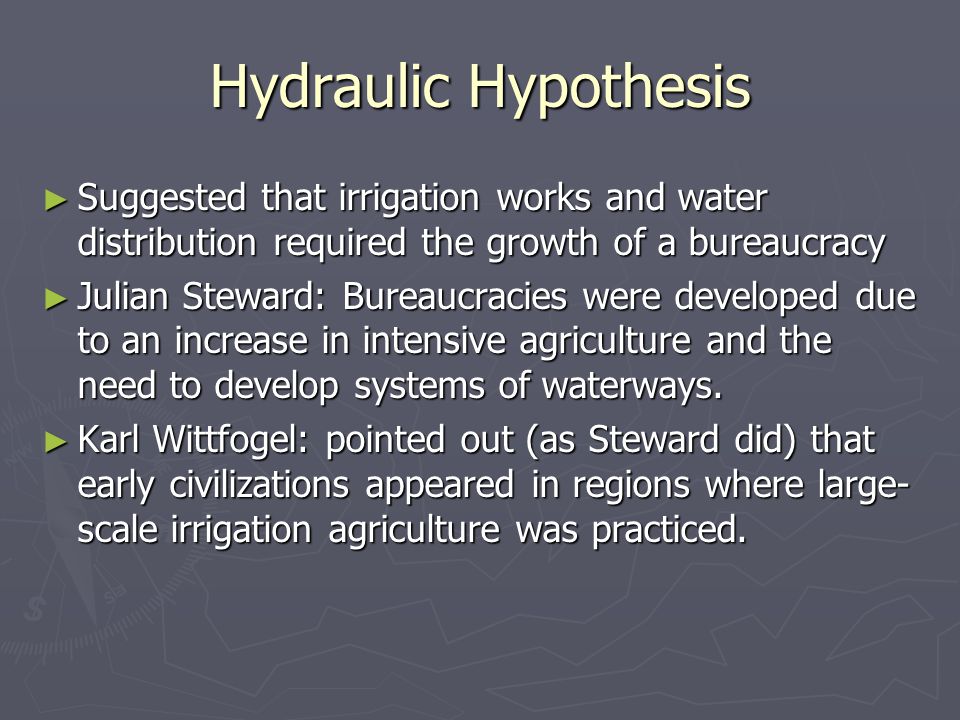 Hydraulic Hypothesis

► Suggested that irrigation works and water distribution required the growth of a bureaucracy

► Julian Steward: Bureaucracies were developed due to an increase in intensive agriculture and the need to develop systems of waterways.

► Karl Wittfogel: pointed out (as Steward did) that early civilizations appeared in regions where large-scale irrigation agriculture was practiced.